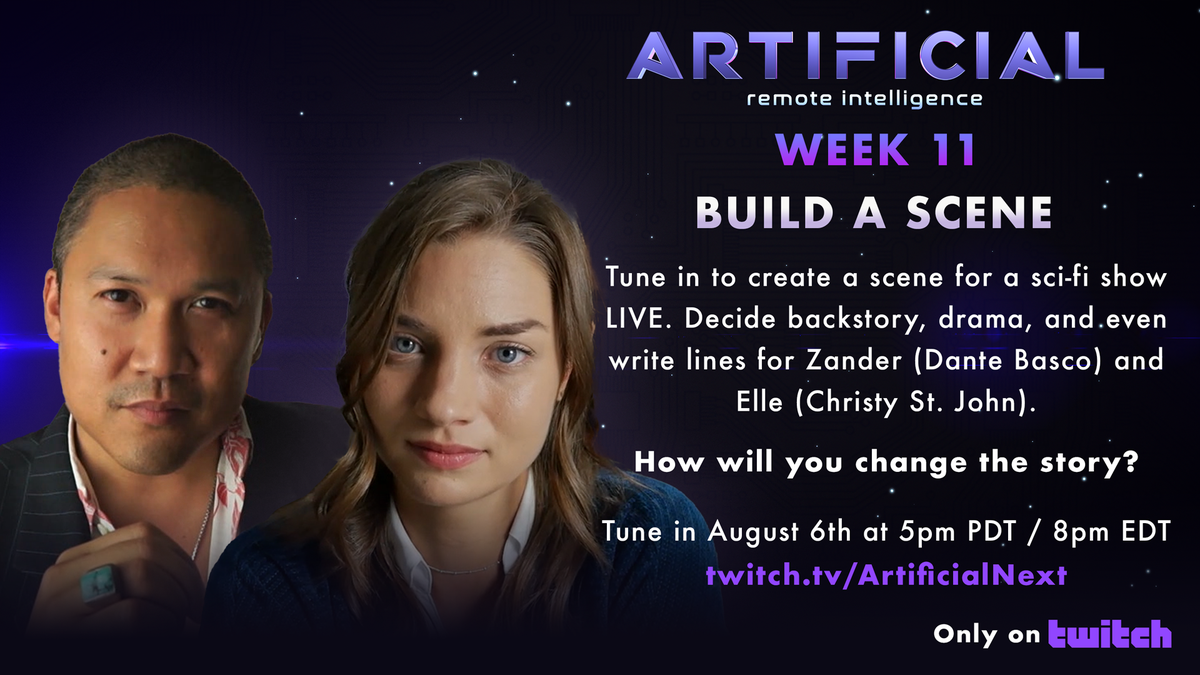 ARTIFICIAL
remote intelligence

WEEK 11

BUILD A SCENE

Tune in to create a scene for a sci-fi show LIVE. Decide backstory, drama, and even write lines for Zander (Dante Basco) and Elle (Christy St. John).

How will you change the story?

Tune in August 6th at 5pm PDT / 8pm EDT
twitch.tv/ArtificialNext

Only on twitch